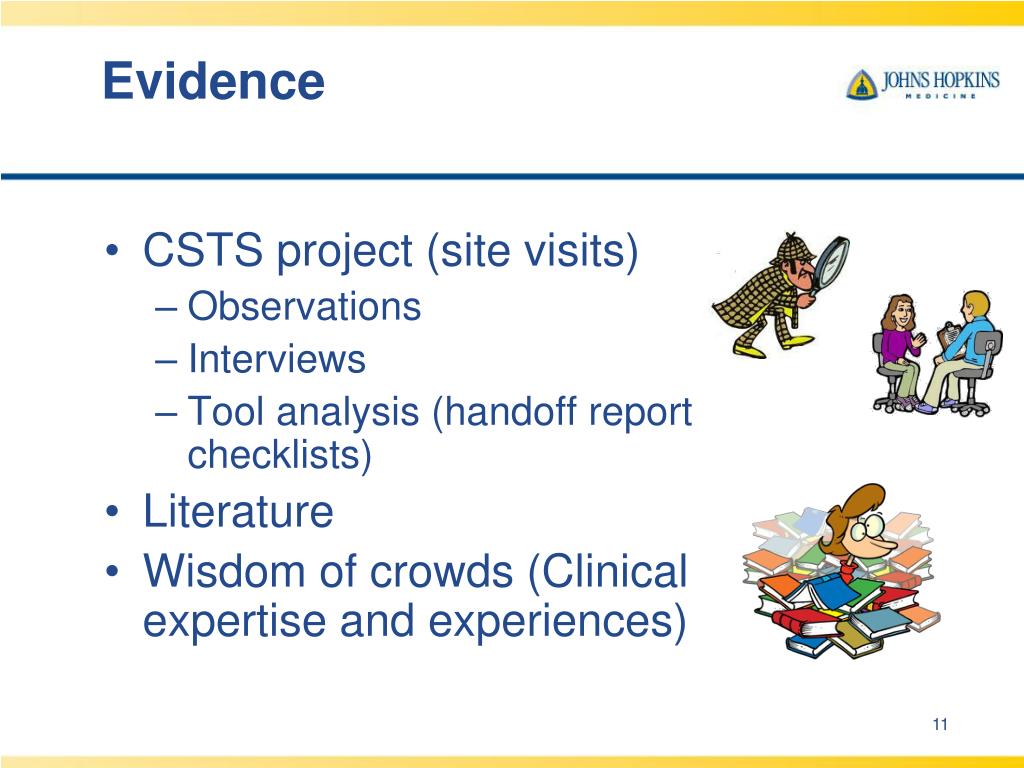 Evidence

JOHNS HOPKINS
MEDICINE

• CSTS project (site visits)
– Observations
– Interviews
– Tool analysis (handoff report checklists)
• Literature
• Wisdom of crowds (Clinical expertise and experiences)

11